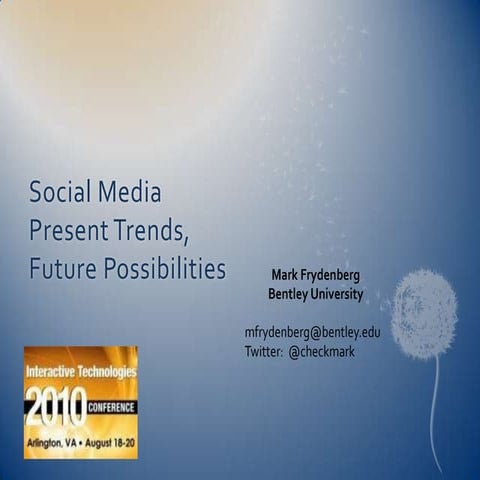 Social Media
Present Trends,
Future Possibilities

Mark Frydenberg
Bentley University

mfrydenberg@bentley.edu
Twitter: @checkmark

Interactive Technologies
2010 CONFERENCE
Arlington, VA • August 18-20